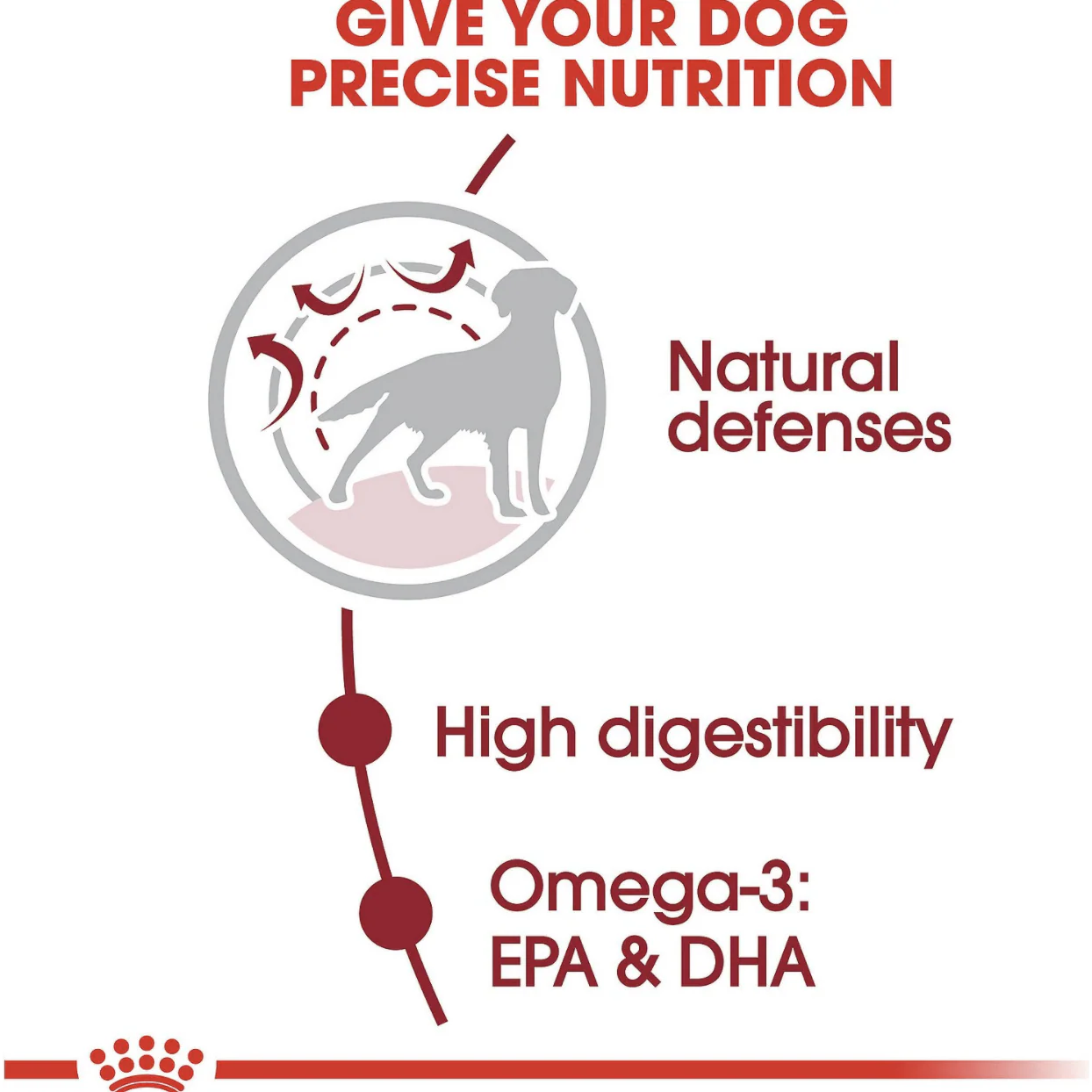 GIVE YOUR DOG PRECISE NUTRITION

Natural defenses

High digestibility

Omega-3: EPA & DHA